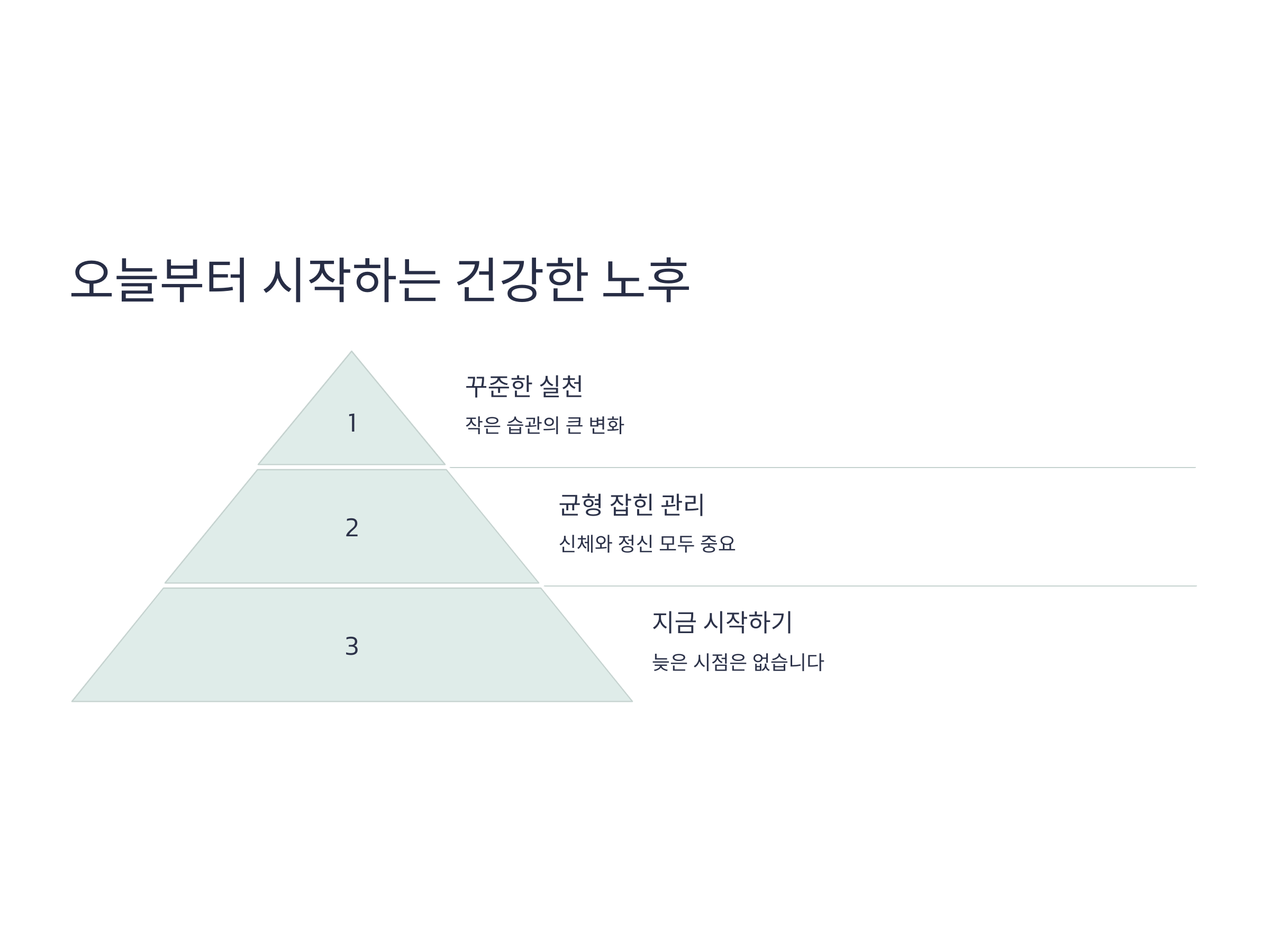 오늘부터 시작하는 건강한 노후

1

꾸준한 실천

작은 습관의 큰 변화

2

균형 잡힌 관리

신체와 정신 모두 중요

3

지금 시작하기

늦은 시점은 없습니다